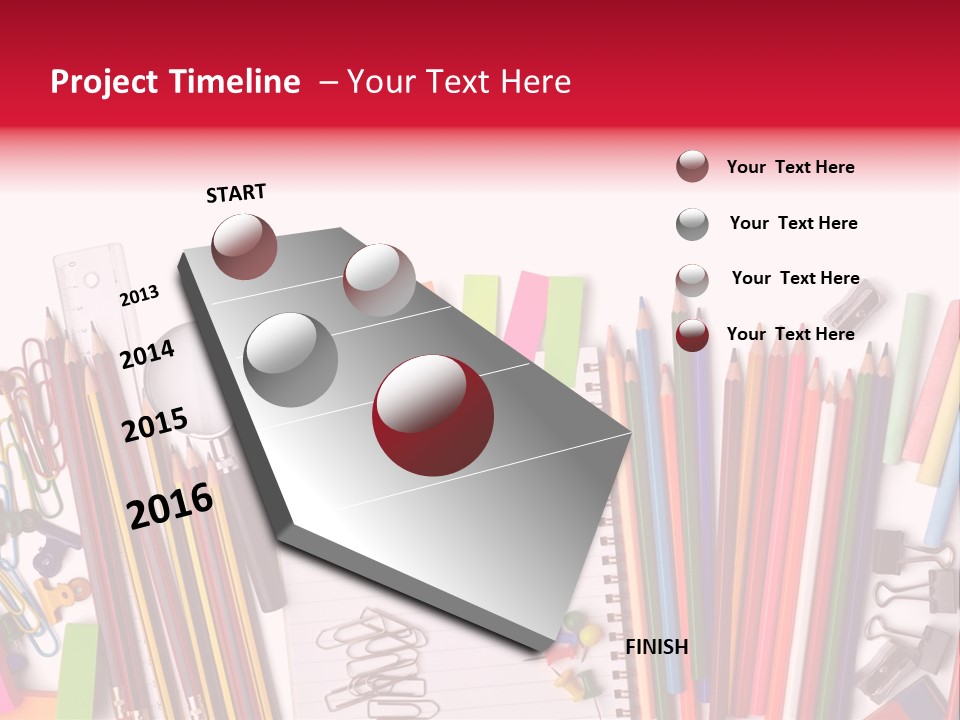 Project Timeline – Your Text Here

START

2013

2014

2015

2016

FINISH

Your Text Here

Your Text Here

Your Text Here

Your Text Here